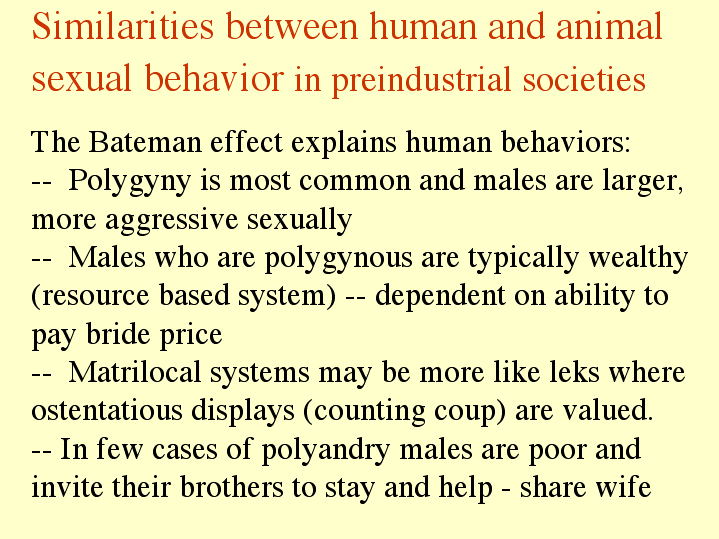 Similarities between human and animal sexual behavior in preindustrial societies

The Bateman effect explains human behaviors:
-- Polygyny is most common and males are larger, more aggressive sexually
-- Males who are polygynous are typically wealthy (resource based system) -- dependent on ability to pay bride price
-- Matrilocal systems may be more like leks where ostentatious displays (counting coup) are valued.
-- In few cases of polyandry males are poor and invite their brothers to stay and help - share wife